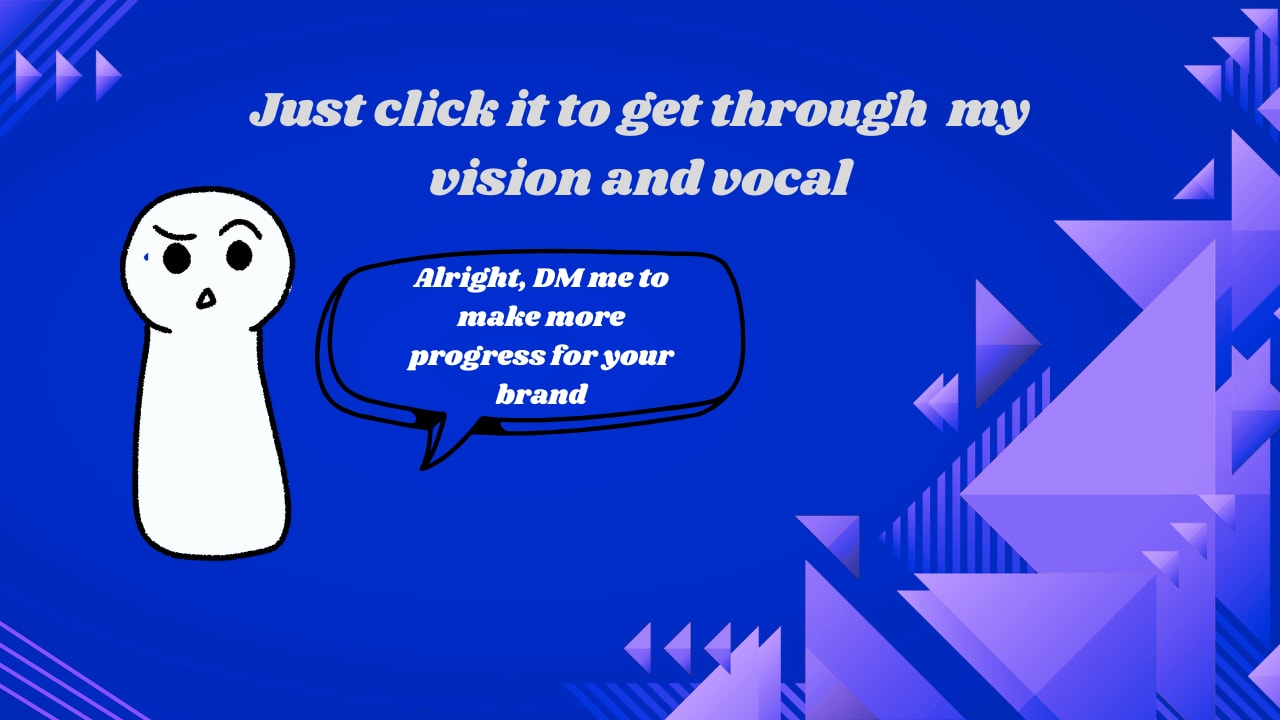 Just click it to get through my vision and vocal

Alright, DM me to make more progress for your brand